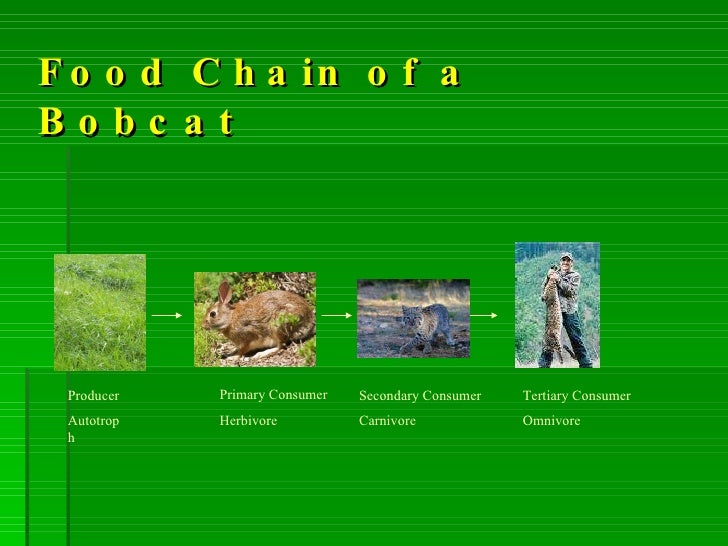 Food Chain of a Bobcat

Producer

Autotroph

Primary Consumer

Herbivore

Secondary Consumer

Carnivore

Tertiary Consumer

Omnivore